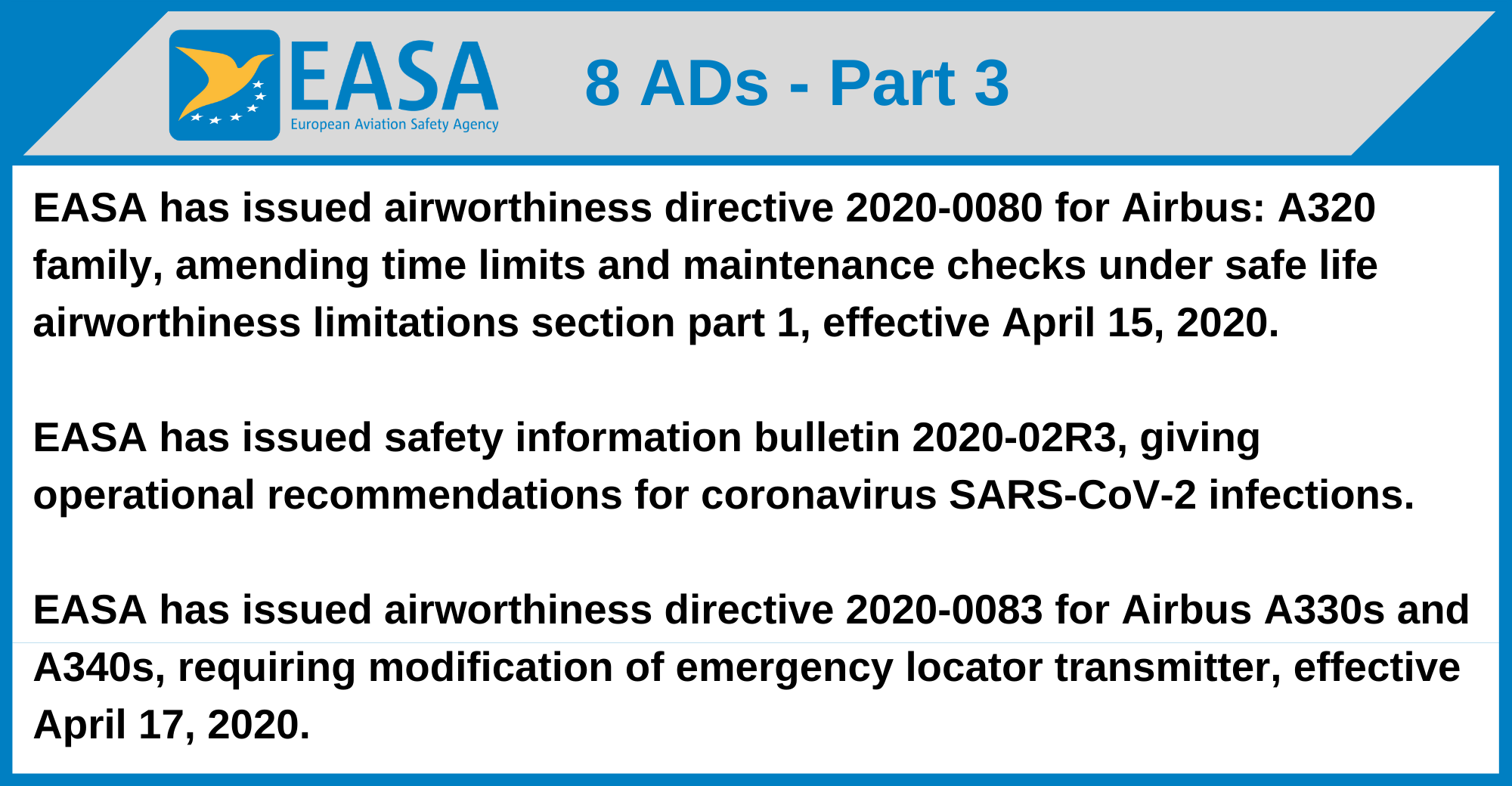 EASA
European Aviation Safety Agency

8 ADs - Part 3

EASA has issued airworthiness directive 2020-0080 for Airbus: A320 family, amending time limits and maintenance checks under safe life airworthiness limitations section part 1, effective April 15, 2020.

EASA has issued safety information bulletin 2020-02R3, giving operational recommendations for coronavirus SARS-CoV-2 infections.

EASA has issued airworthiness directive 2020-0083 for Airbus A330s and A340s, requiring modification of emergency locator transmitter, effective April 17, 2020.